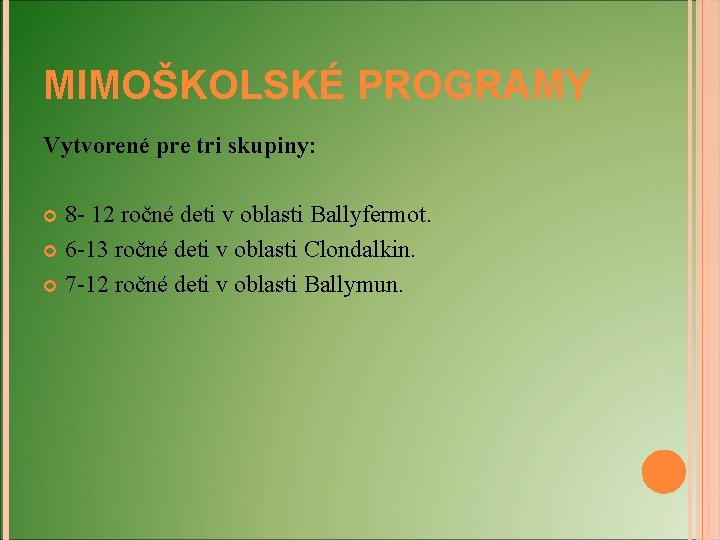 MIMOŠKOLSKÉ PROGRAMY

Vytvorené pre tri skupiny:

8- 12 ročné deti v oblasti Ballyfermot.
6-13 ročné deti v oblasti Clondalkin.
7-12 ročné deti v oblasti Ballymun.